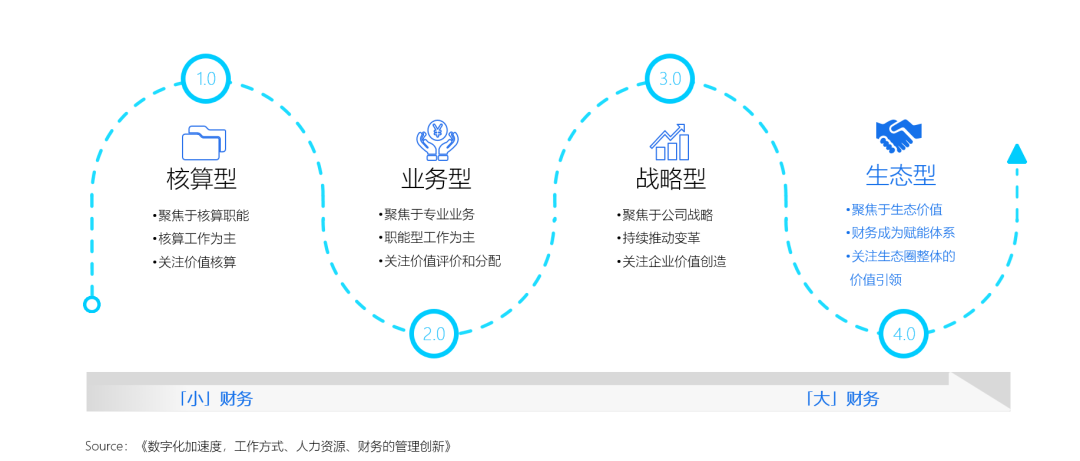 1.0

核算型

•聚焦于核算职能
•核算工作为主
•关注价值核算

2.0

业务型

•聚焦于专业业务
•职能型工作为主
•关注价值评价和分配

3.0

战略型

•聚焦于公司战略
•持续推动变革
•关注企业价值创造

4.0

生态型

•聚焦于生态价值
•财务成为赋能体系
•关注生态圈整体的价值引领

「小」财务

「大」财务

Source：《数字化加速度，工作方式、人力资源、财务的管理创新》